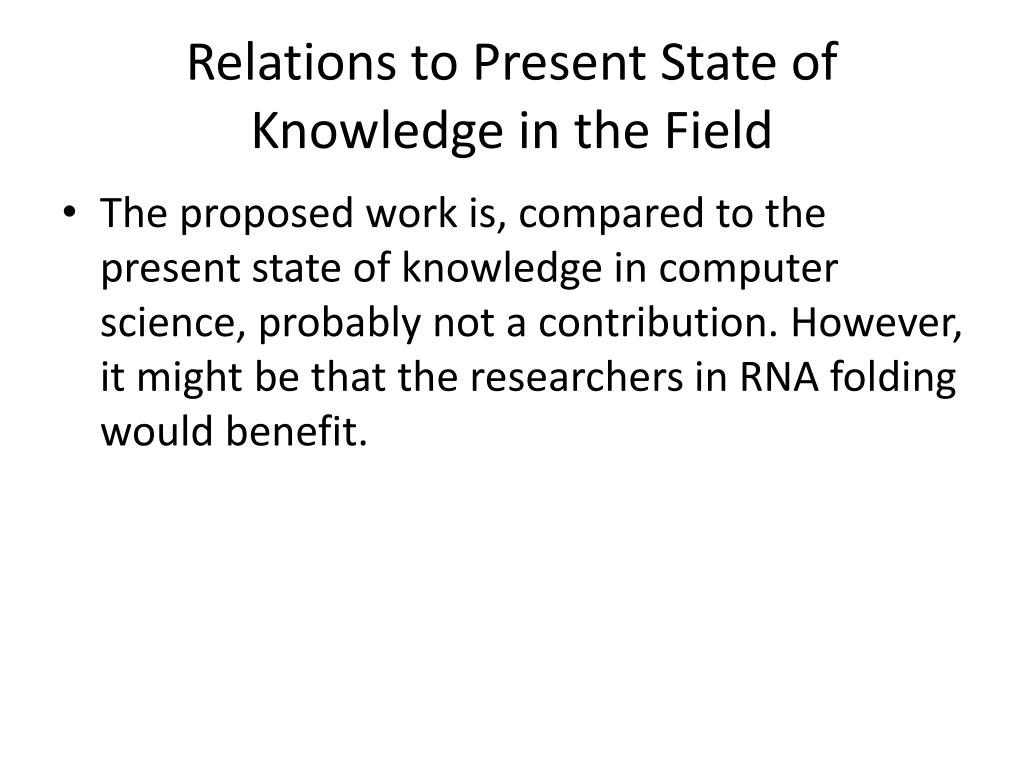 Relations to Present State of Knowledge in the Field

• The proposed work is, compared to the present state of knowledge in computer science, probably not a contribution. However, it might be that the researchers in RNA folding would benefit.